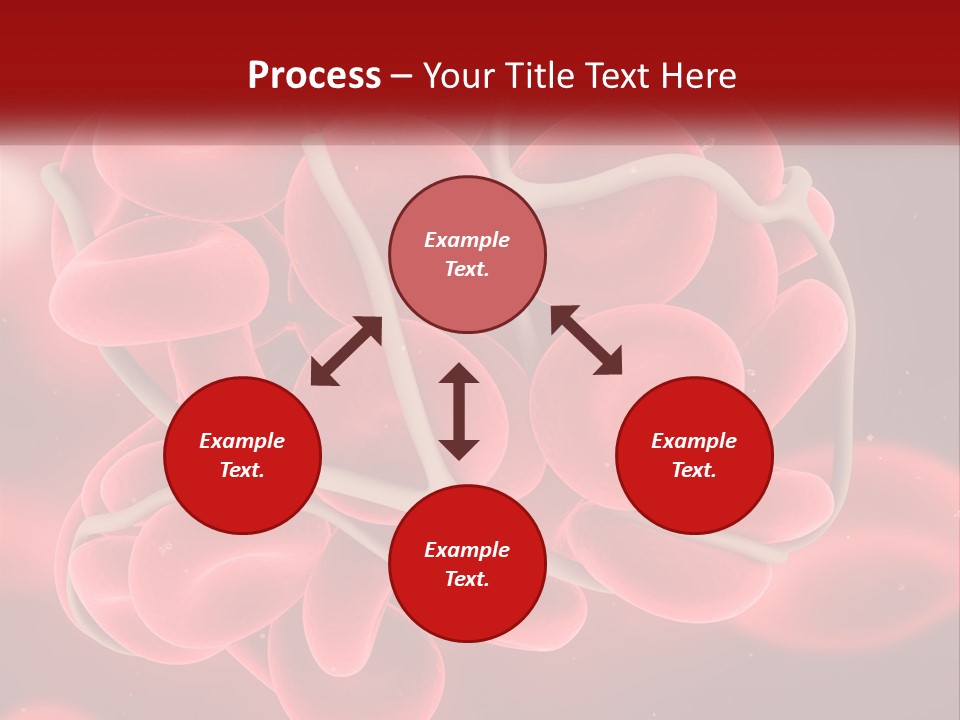 Process – Your Title Text Here

Example Text.

Example Text.

Example Text.

Example Text.